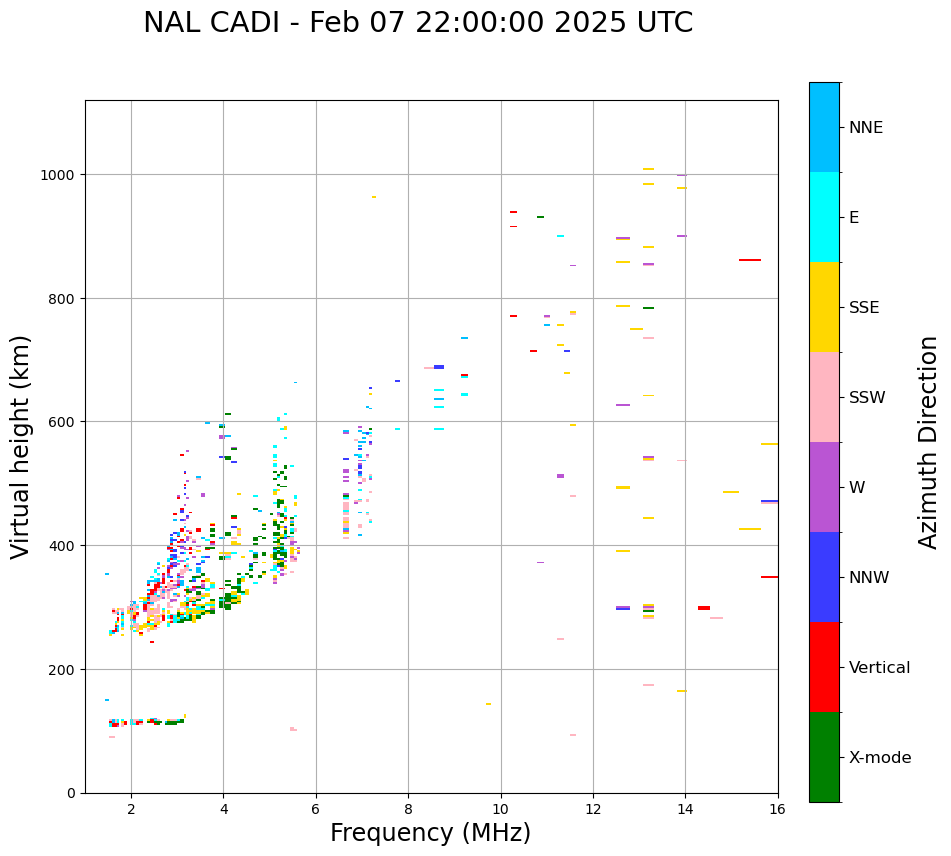 NAL CADI - Feb 07 22:00:00 2025 UTC

Virtual height (km)

1000
800
600
400
200
0

2
4
6
8
10
12
14
16

Frequency (MHz)

NNE
E
SSE
SSW
W
NNW
Vertical
X-mode

Azimuth Direction